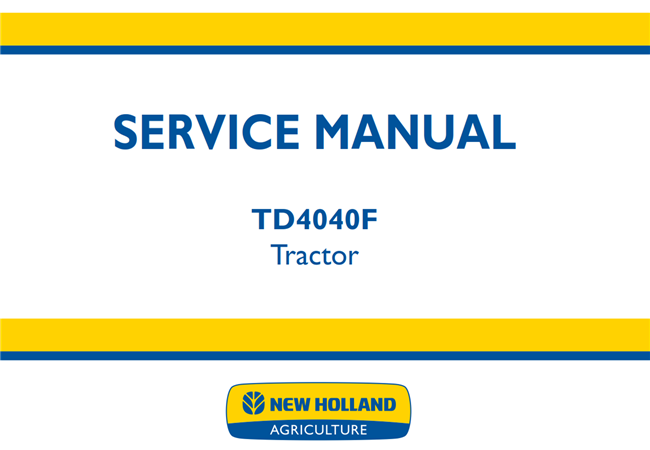 SERVICE MANUAL

TD4040F
Tractor

NEW HOLLAND
AGRICULTURE